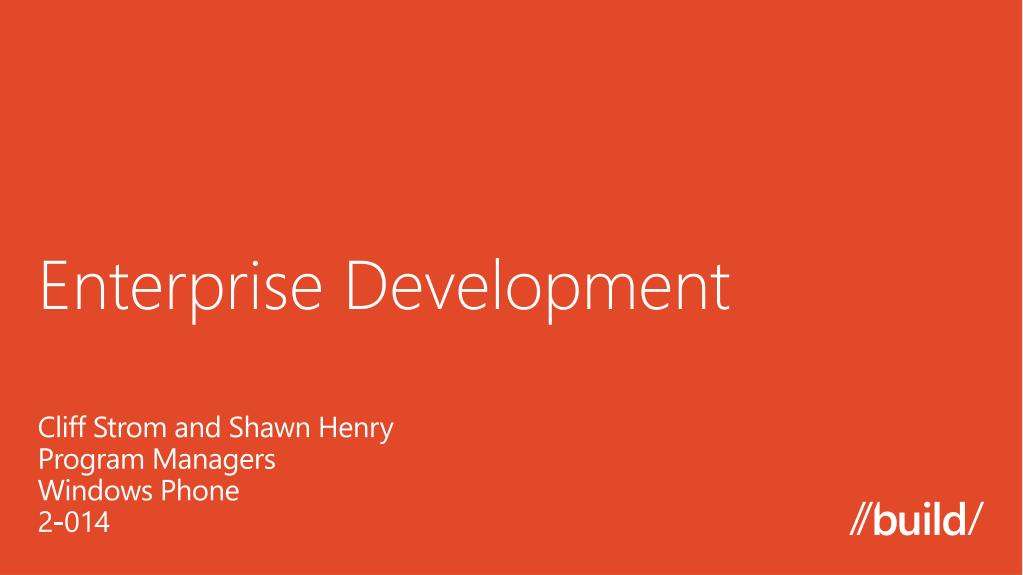 Enterprise Development

Cliff Strom and Shawn Henry
Program Managers
Windows Phone
2-014

//build/